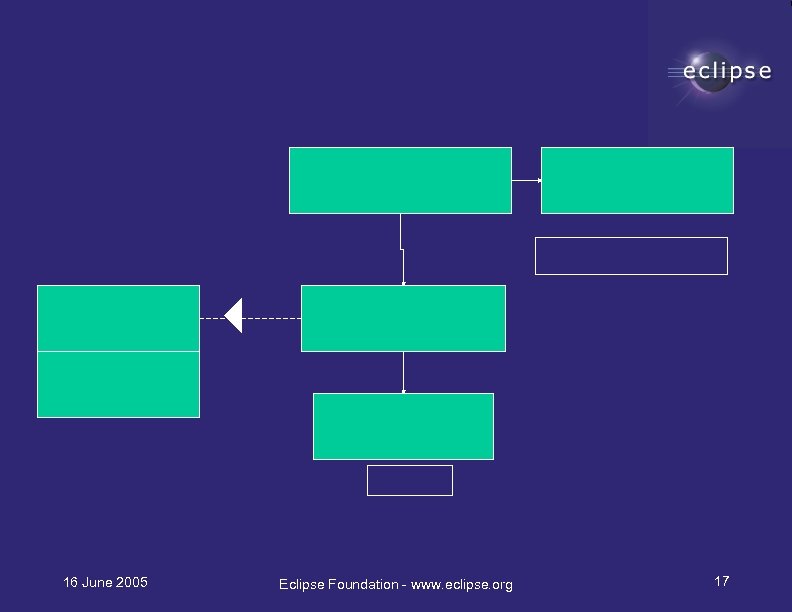 eclipse

16 June 2005

Eclipse Foundation - www.eclipse.org

17